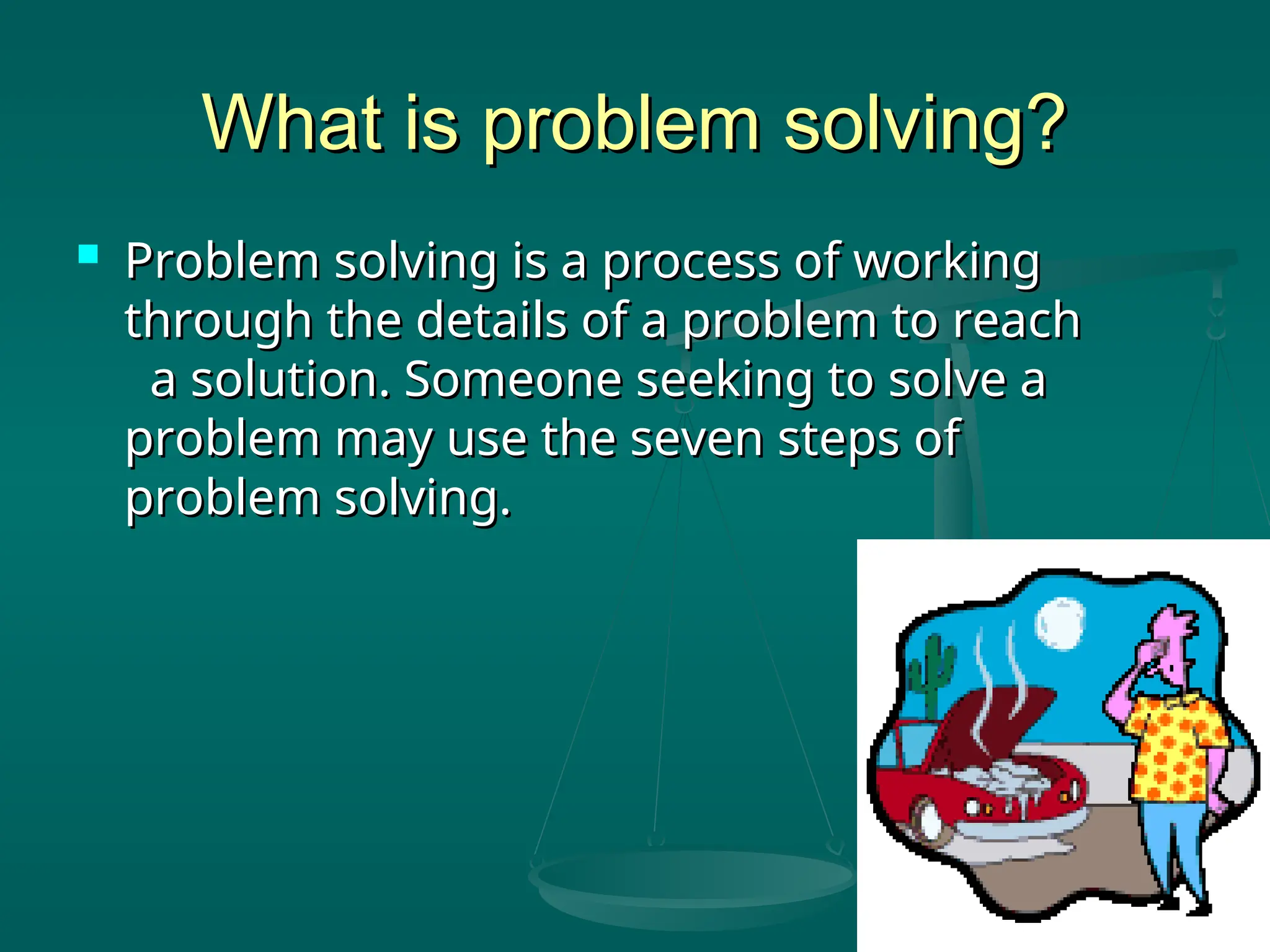 What is problem solving?

Problem solving is a process of working through the details of a problem to reach a solution. Someone seeking to solve a problem may use the seven steps of problem solving.